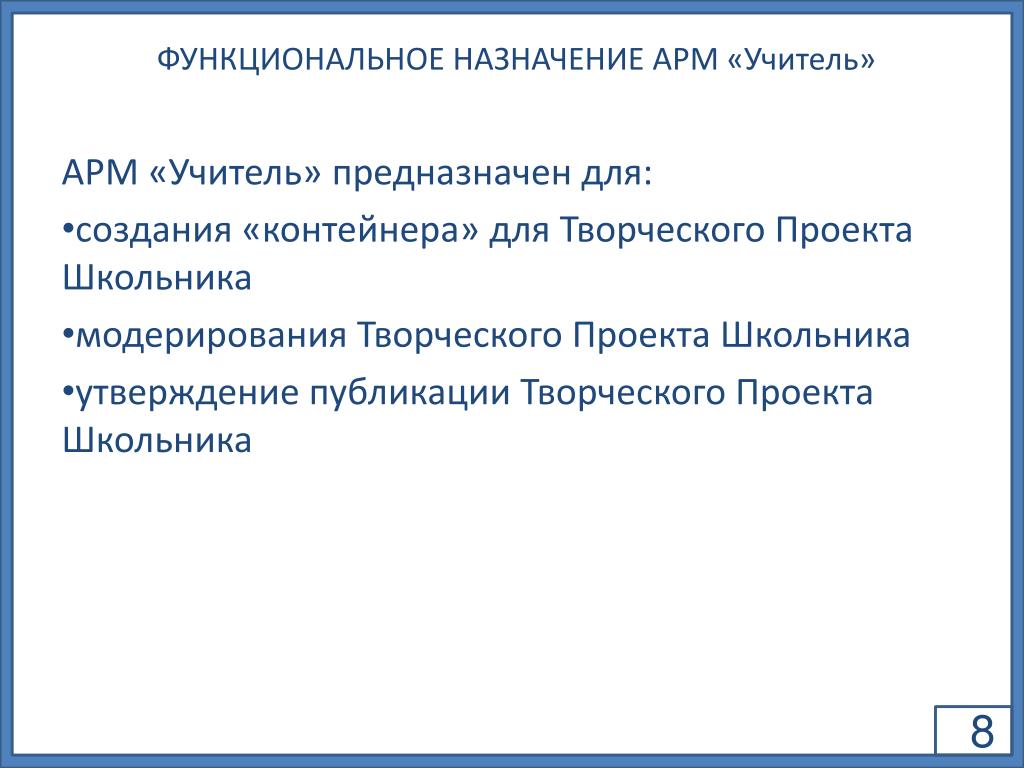 ФУНКЦИОНАЛЬНОЕ НАЗНАЧЕНИЕ АРМ «Учитель»

АРМ «Учитель» предназначен для:

•создания «контейнера» для Творческого Проекта Школьника

•модерирования Творческого Проекта Школьника

•утверждение публикации Творческого Проекта Школьника

8